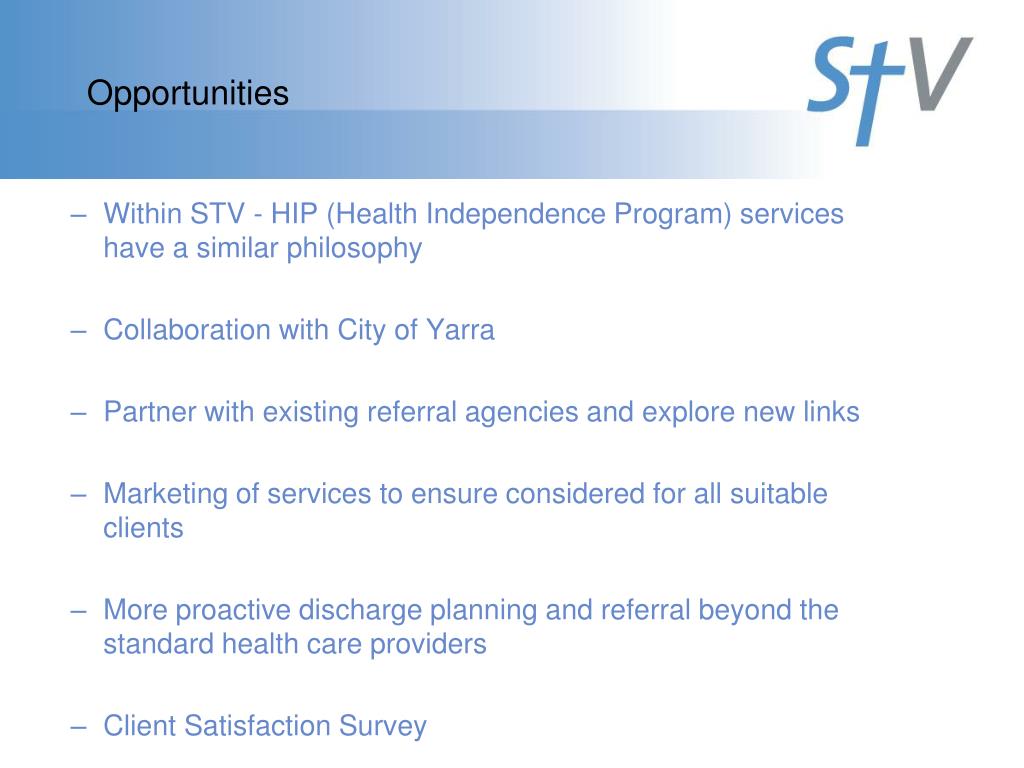 Opportunities

StV

– Within STV - HIP (Health Independence Program) services have a similar philosophy

– Collaboration with City of Yarra

– Partner with existing referral agencies and explore new links

– Marketing of services to ensure considered for all suitable clients

– More proactive discharge planning and referral beyond the standard health care providers

– Client Satisfaction Survey